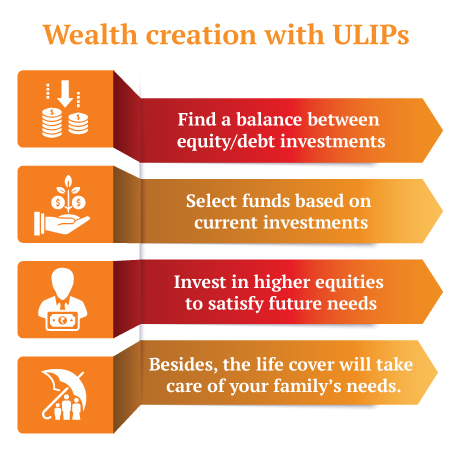 Wealth creation with ULIPs

Find a balance between equity/debt investments

Select funds based on current investments

Invest in higher equities to satisfy future needs

Besides, the life cover will take care of your family's needs.